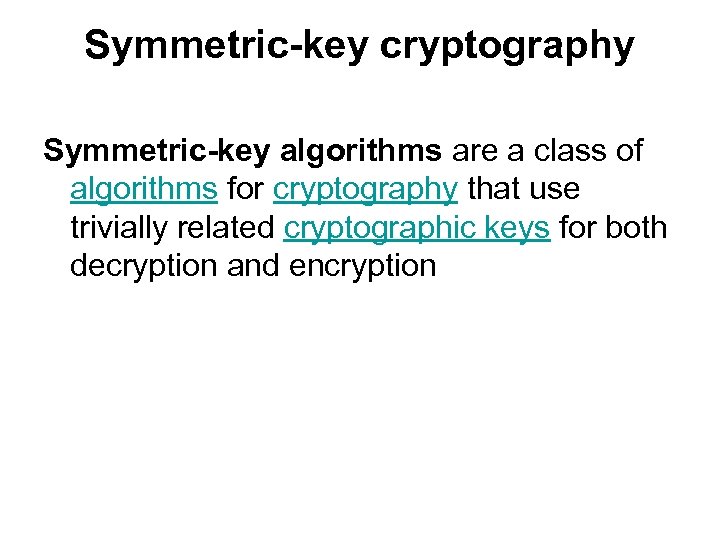 Symmetric-key cryptography

Symmetric-key algorithms are a class of algorithms for cryptography that use trivially related cryptographic keys for both decryption and encryption